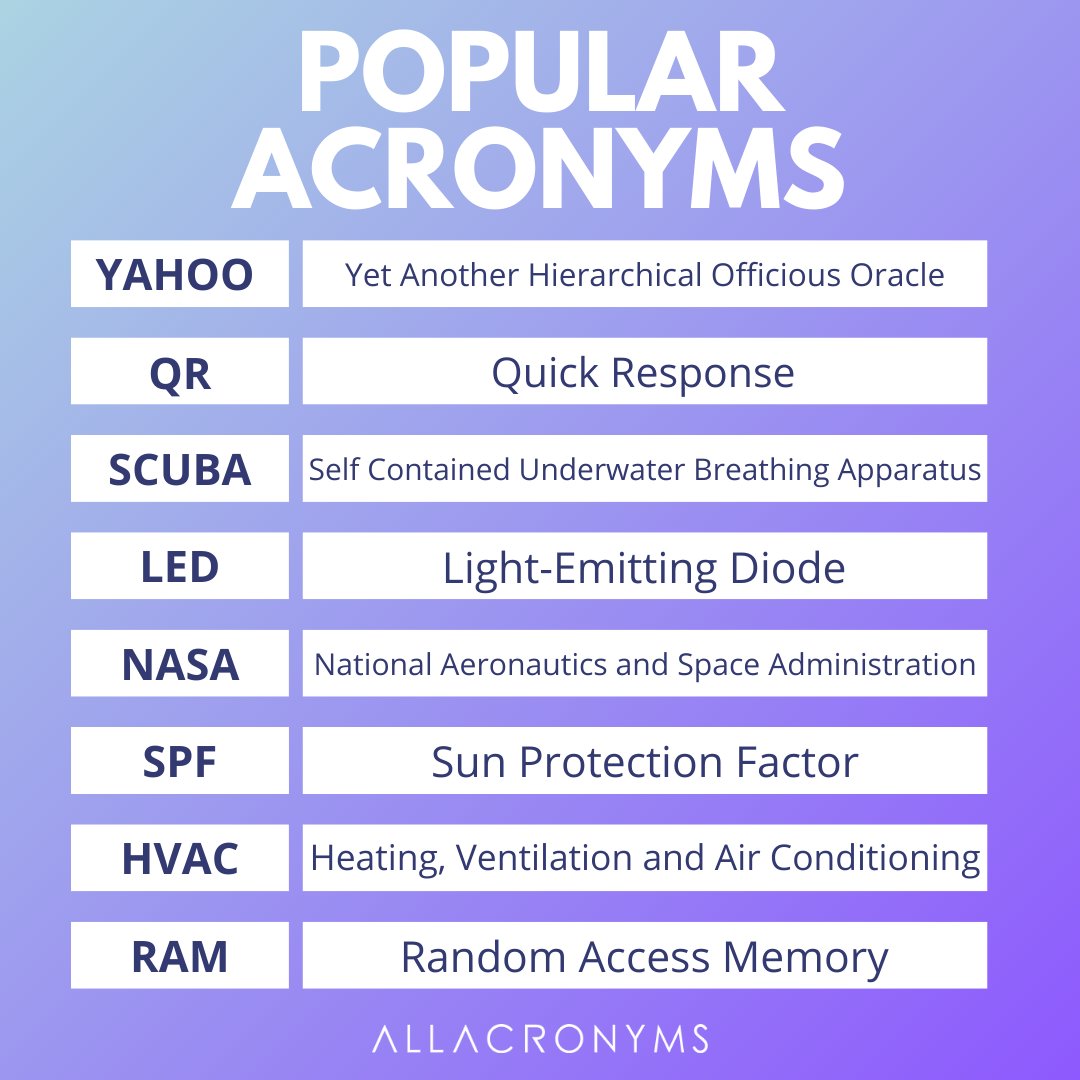 POPULAR ACRONYMS

| YAHOO | Yet Another Hierarchical Officious Oracle |
|---|---|
| QR | Quick Response |
| SCUBA | Self Contained Underwater Breathing Apparatus |
| LED | Light-Emitting Diode |
| NASA | National Aeronautics and Space Administration |
| SPF | Sun Protection Factor |
| HVAC | Heating, Ventilation and Air Conditioning |
| RAM | Random Access Memory |

ALLACRONYMS